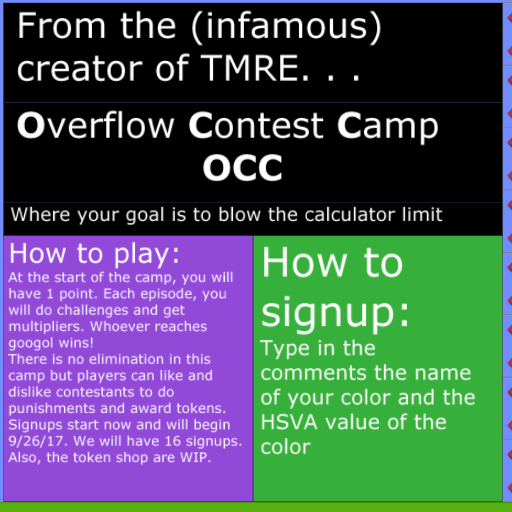 From the (infamous) creator of TMRE. . .

Overflow Contest Camp
OCC

Where your goal is to blow the calculator limit

How to play:
At the start of the camp, you will have 1 point. Each episode, you will do challenges and get multipliers. Whoever reaches googol wins!
There is no elimination in this camp but players can like and dislike contestants to do punishments and award tokens.
Signups start now and will begin 9/26/17. We will have 16 signups.
Also, the token shop are WIP.

How to signup:
Type in the comments the name of your color and the HSVA value of the color